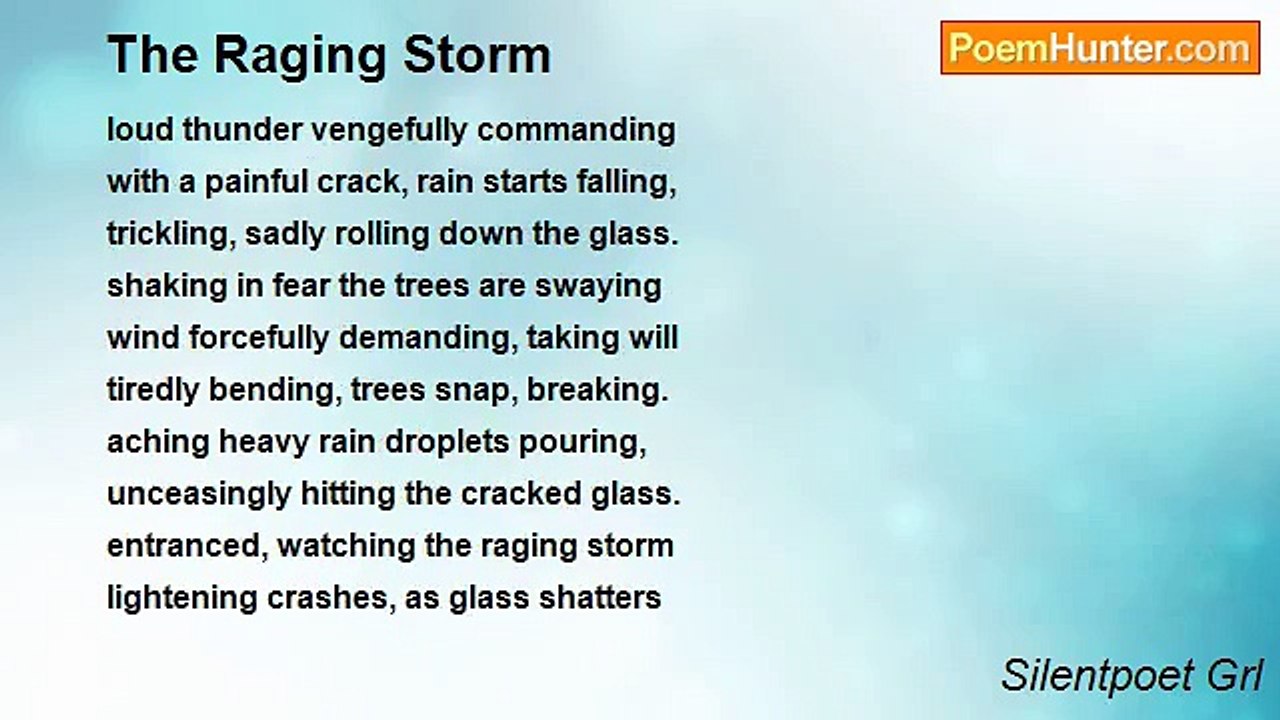 The Raging Storm

PoemHunter.com

loud thunder vengefully commanding
with a painful crack, rain starts falling,
trickling, sadly rolling down the glass.
shaking in fear the trees are swaying
wind forcefully demanding, taking will
tiredly bending, trees snap, breaking.
aching heavy rain droplets pouring,
unceasingly hitting the cracked glass.
entranced, watching the raging storm
lightening crashes, as glass shatters

Silentpoet Grl